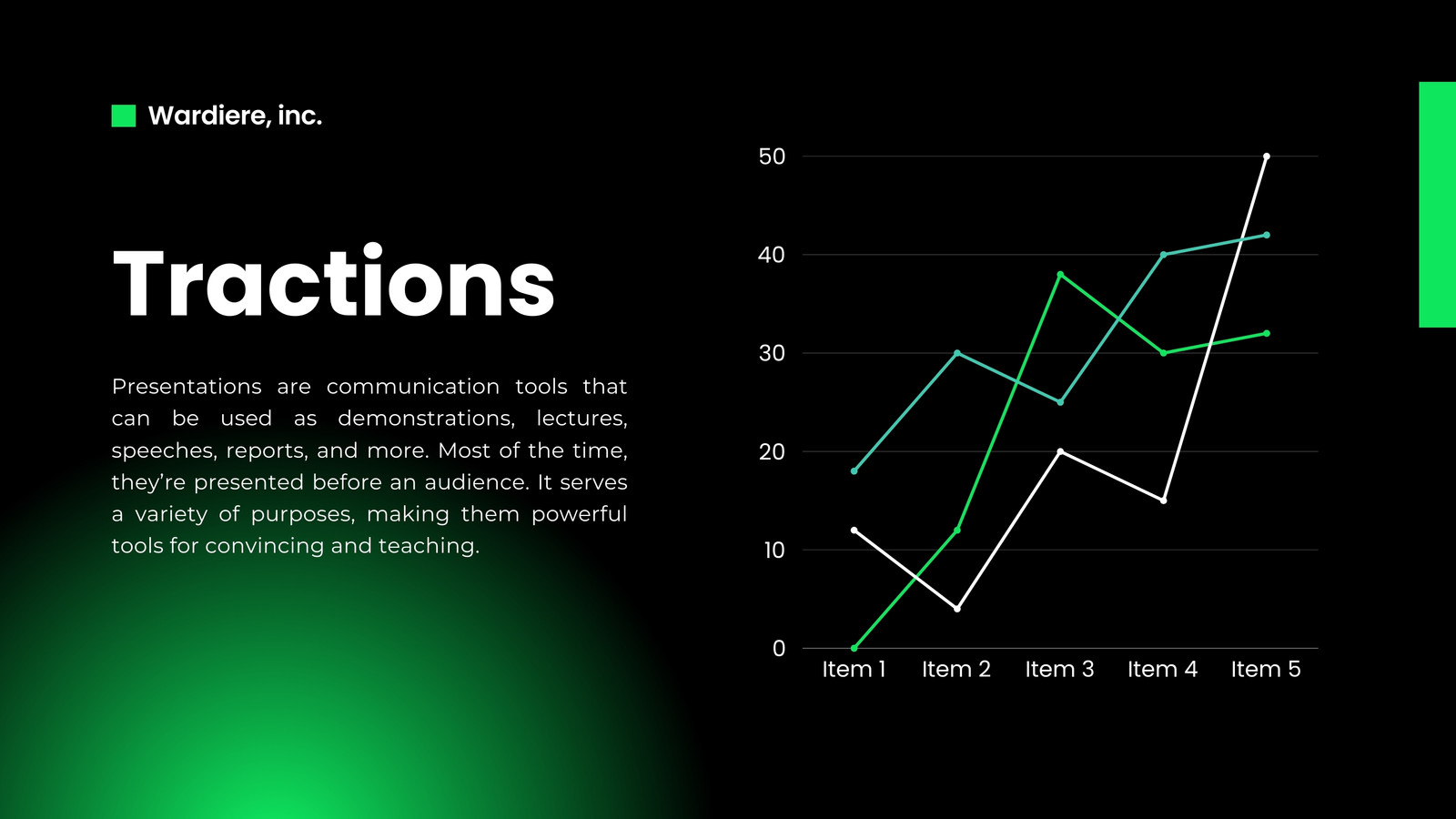 Wardiere, inc.

Tractions

Presentations are communication tools that can be used as demonstrations, lectures, speeches, reports, and more. Most of the time, they're presented before an audience. It serves a variety of purposes, making them powerful tools for convincing and teaching.

50
40
30
20
10
0
Item 1
Item 2
Item 3
Item 4
Item 5